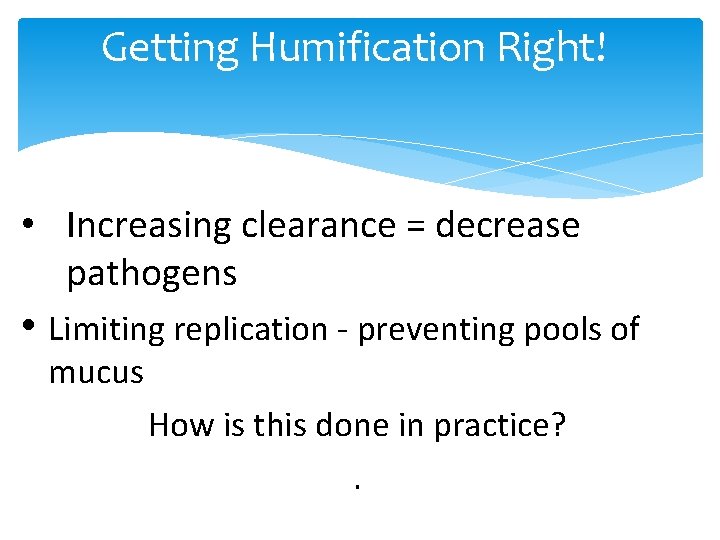 Getting Humification Right!

• Increasing clearance = decrease pathogens

• Limiting replication - preventing pools of mucus

How is this done in practice?

.